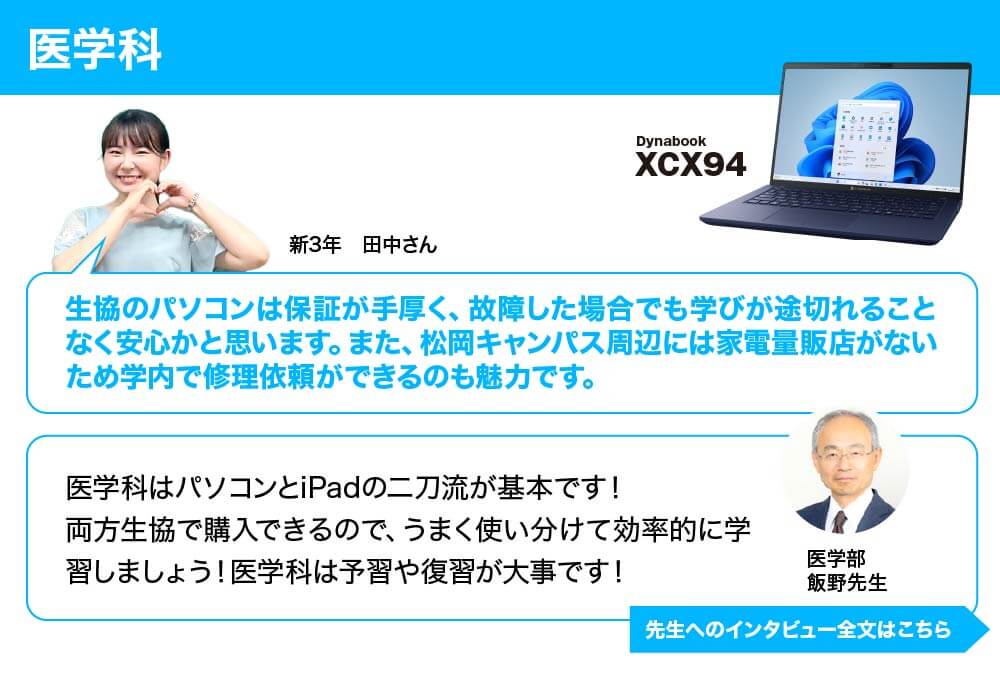 医学科

Dynabook
XCX94

新3年　田中さん

生協のパソコンは保証が手厚く、故障した場合でも学びが途切れることなく安心かと思います。また、松岡キャンパス周辺には家電量販店がないため学内で修理依頼ができるのも魅力です。

医学科はパソコンとiPadの二刀流が基本です！
両方生協で購入できるので、うまく使い分けて効率的に学習しましょう！医学科は予習や復習が大事です！

医学部
飯野先生

先生へのインタビュー全文はこちら